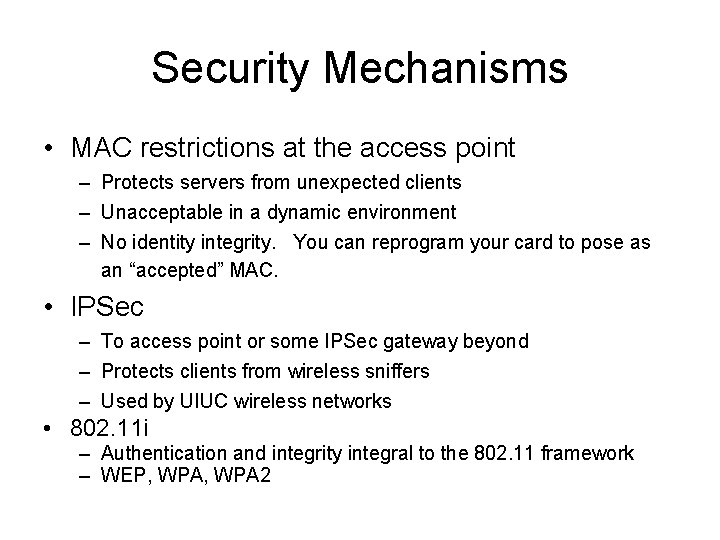 Security Mechanisms

• MAC restrictions at the access point
– Protects servers from unexpected clients
– Unacceptable in a dynamic environment
– No identity integrity. You can reprogram your card to pose as an “accepted” MAC.

• IPSec
– To access point or some IPSec gateway beyond
– Protects clients from wireless sniffers
– Used by UIUC wireless networks

• 802.11i
– Authentication and integrity integral to the 802.11 framework
– WEP, WPA, WPA2